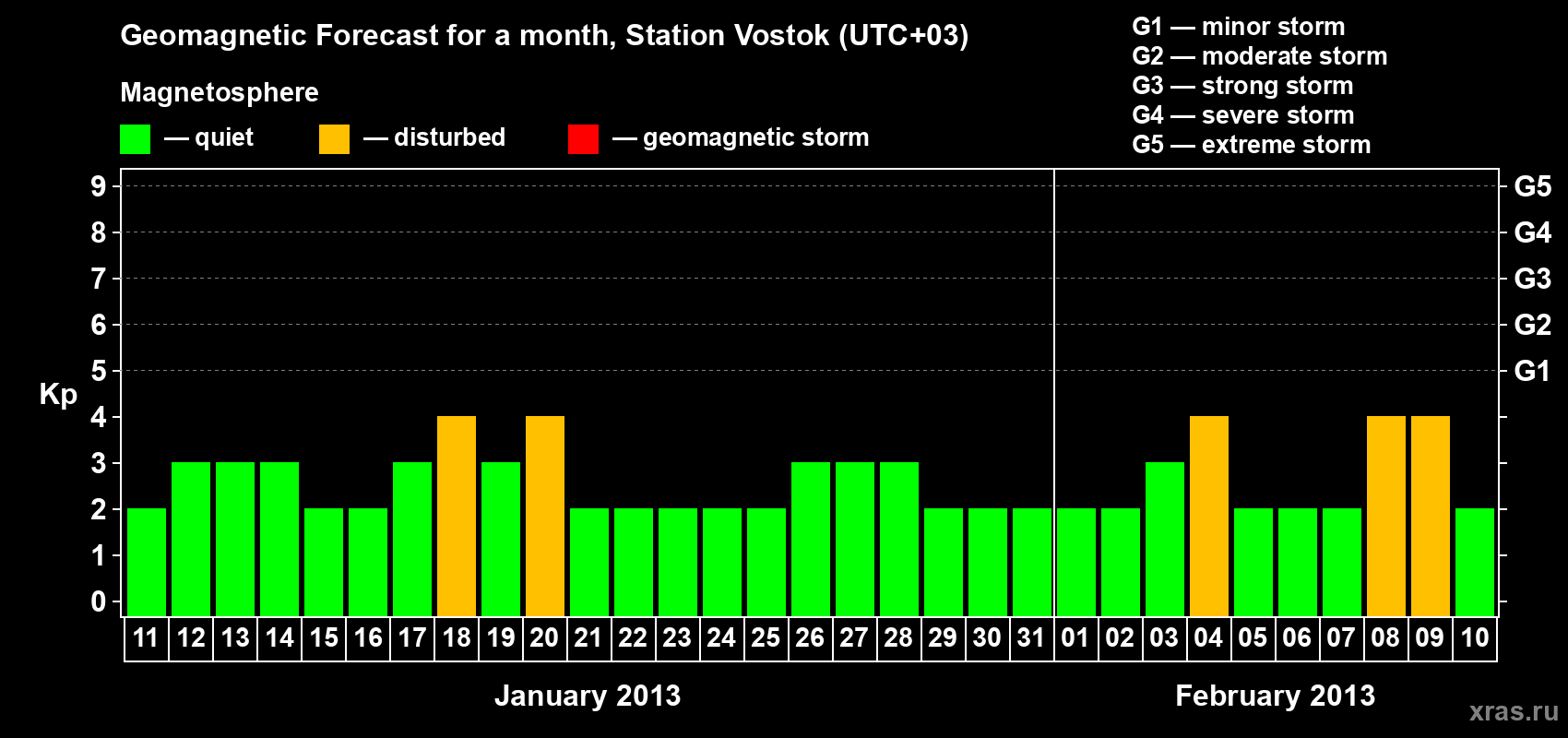 Geomagnetic Forecast for a month, Station Vostok (UTC+03)

Magnetosphere

— quiet — disturbed — geomagnetic storm

G1 — minor storm
G2 — moderate storm
G3 — strong storm
G4 — severe storm
G5 — extreme storm

Kp

9 8 7 6 5 4 3 2 1 0

G5 G4 G3 G2 G1

11 12 13 14 15 16 17 18 19 20 21 22 23 24 25 26 27 28 29 30 31 01 02 03 04 05 06 07 08 09 10

January 2013

February 2013

xras.ru